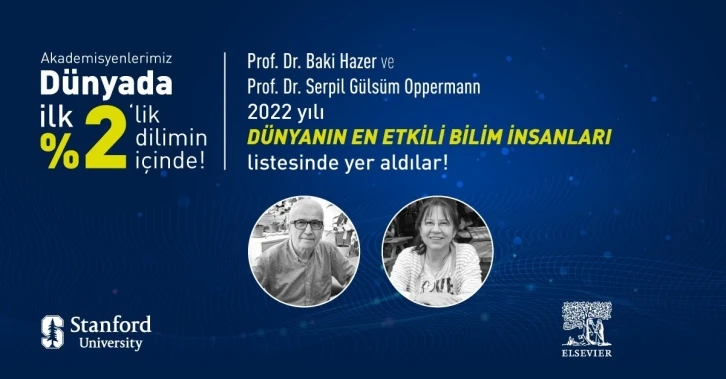 Akademisyenlerimiz
Dünyada
ilk %2'lik dilimin içinde!

Prof. Dr. Baki Hazer ve
Prof. Dr. Serpil Gülsüm Oppermann
2022 yılı
DÜNYANIN EN ETKİLİ BİLİM İNSANLARI
listesinde yer aldılar!

Stanford University

ELSEVIER